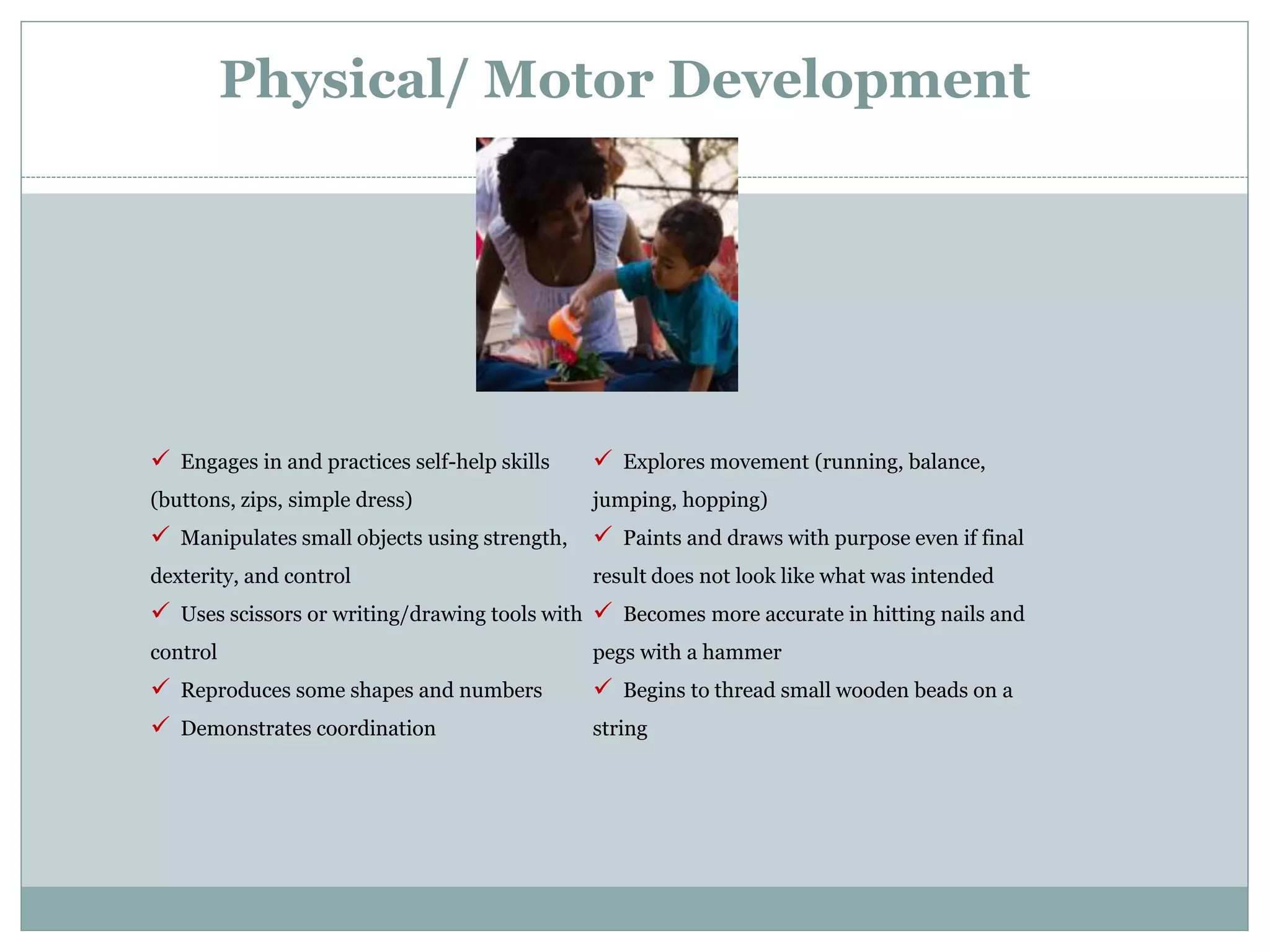 Physical/ Motor Development

✓ Engages in and practices self-help skills (buttons, zips, simple dress)
✓ Manipulates small objects using strength, dexterity, and control
✓ Uses scissors or writing/drawing tools with control
✓ Reproduces some shapes and numbers
✓ Demonstrates coordination

✓ Explores movement (running, balance, jumping, hopping)
✓ Paints and draws with purpose even if final result does not look like what was intended
✓ Becomes more accurate in hitting nails and pegs with a hammer
✓ Begins to thread small wooden beads on a string